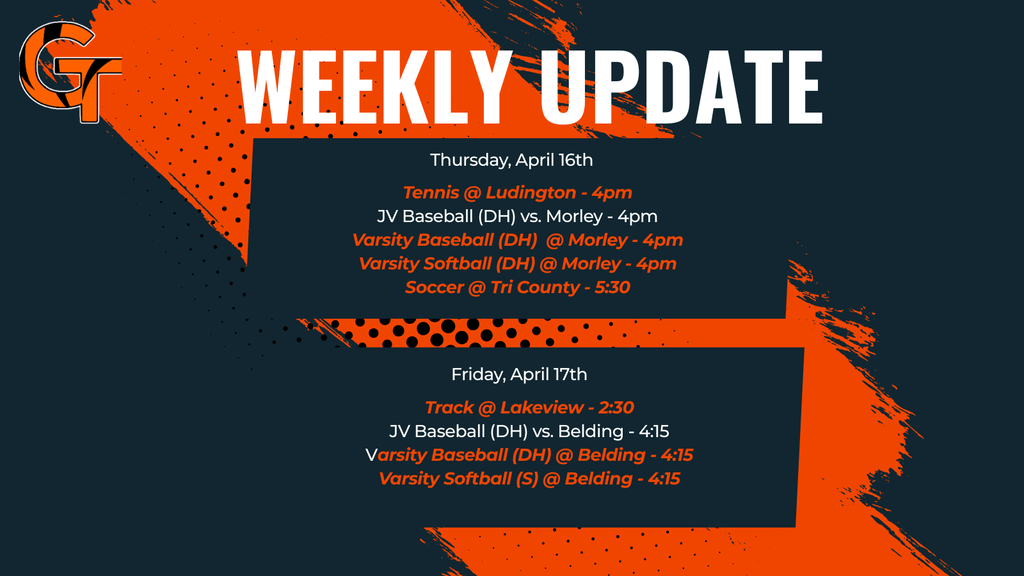 GT

WEEKLY UPDATE

Thursday, April 16th

Tennis @ Ludington - 4pm
JV Baseball (DH) vs. Morley - 4pm
Varsity Baseball (DH) @ Morley - 4pm
Varsity Softball (DH) @ Morley - 4pm
Soccer @ Tri County - 5:30

Friday, April 17th

Track @ Lakeview - 2:30
JV Baseball (DH) vs. Belding - 4:15
Varsity Baseball (DH) @ Belding - 4:15
Varsity Softball (S) @ Belding - 4:15